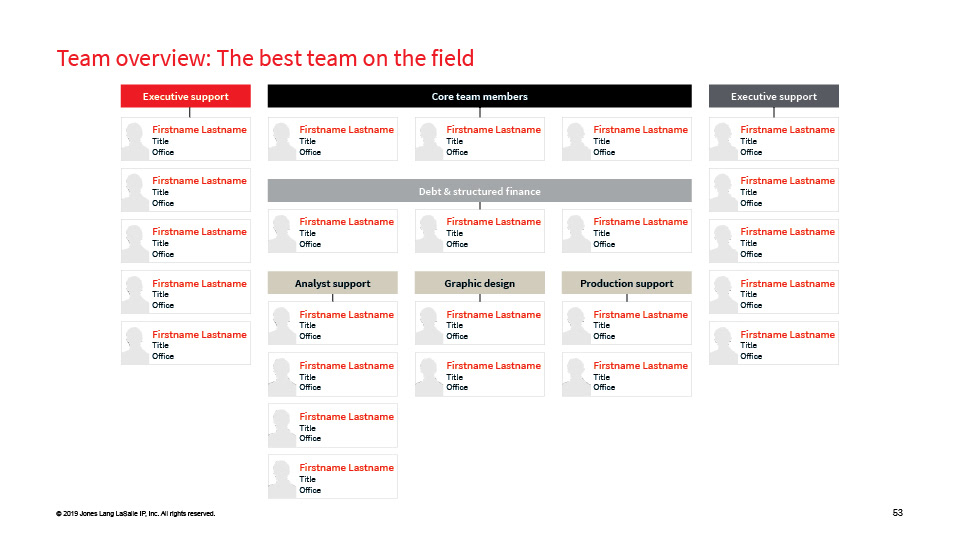 Team overview: The best team on the field

Executive support

Firstname Lastname
Title
Office

Firstname Lastname
Title
Office

Firstname Lastname
Title
Office

Firstname Lastname
Title
Office

Firstname Lastname
Title
Office

Core team members

Firstname Lastname
Title
Office

Firstname Lastname
Title
Office

Firstname Lastname
Title
Office

Debt & structured finance

Firstname Lastname
Title
Office

Firstname Lastname
Title
Office

Firstname Lastname
Title
Office

Analyst support

Firstname Lastname
Title
Office

Firstname Lastname
Title
Office

Firstname Lastname
Title
Office

Firstname Lastname
Title
Office

Graphic design

Firstname Lastname
Title
Office

Firstname Lastname
Title
Office

Production support

Firstname Lastname
Title
Office

Firstname Lastname
Title
Office

Executive support

Firstname Lastname
Title
Office

Firstname Lastname
Title
Office

Firstname Lastname
Title
Office

Firstname Lastname
Title
Office

Firstname Lastname
Title
Office

© 2019 Jones Lang LaSalle IP, Inc. All rights reserved.

53